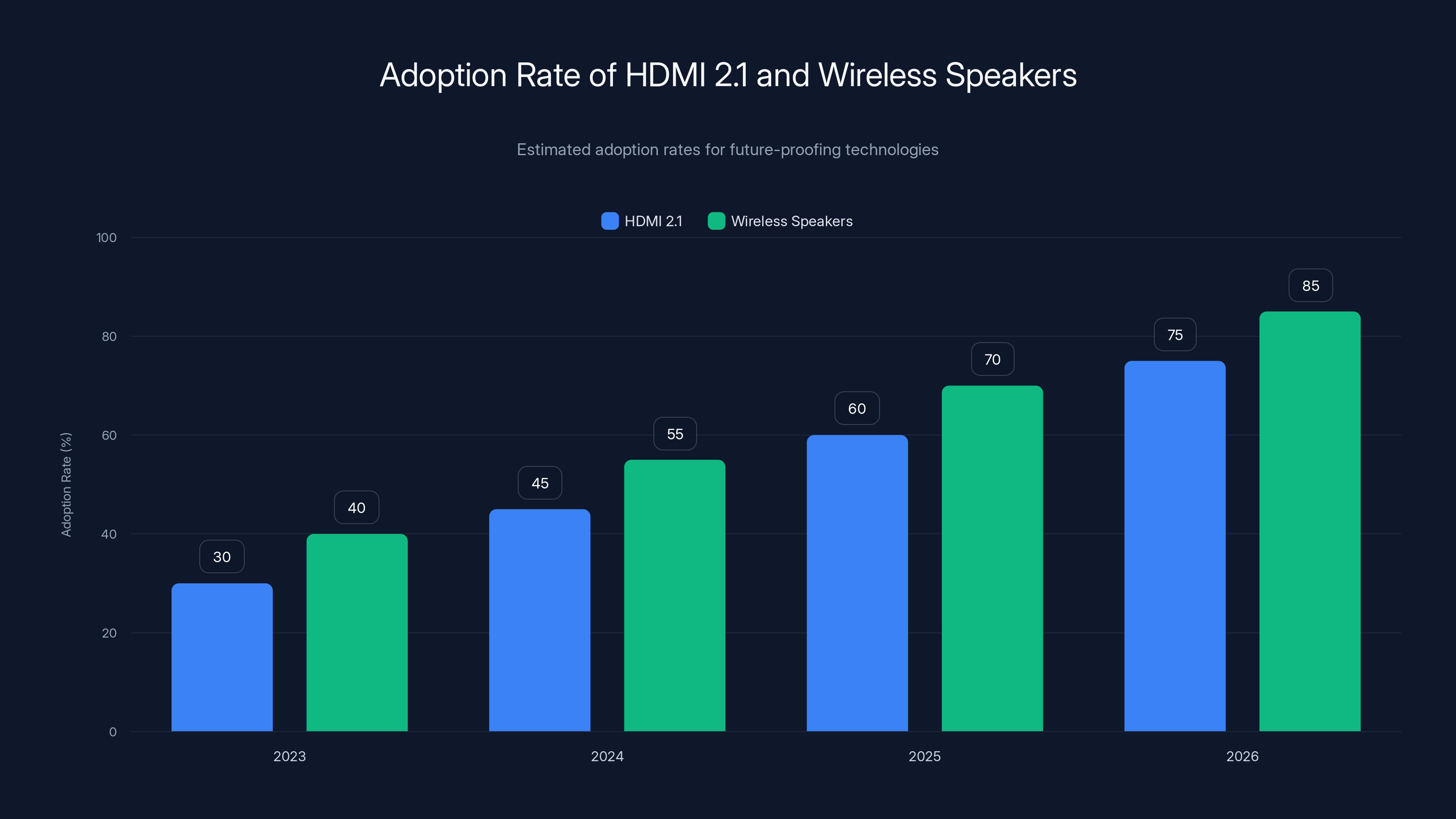 Adoption Rate of HDMI 2.1 and Wireless Speakers

Estimated adoption rates for future-proofing technologies

HDMI 2.1 Wireless Speakers

Adoption Rate (%)

100
80
60
40
20
0

30 40 45 55 60 70 75 85

2023 2024 2025 2026